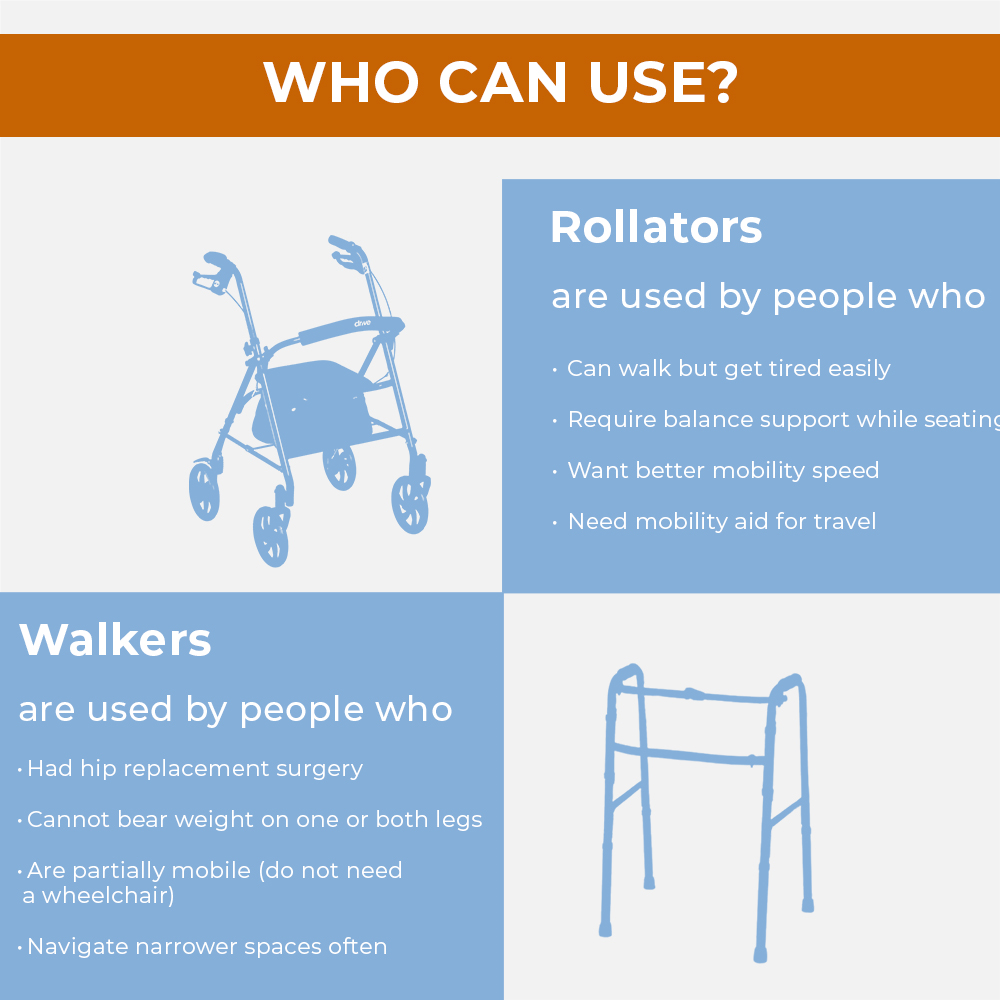 WHO CAN USE?

Rollators

are used by people who

• Can walk but get tired easily

• Require balance support while seating

• Want better mobility speed

• Need mobility aid for travel

drive

Walkers

are used by people who

• Had hip replacement surgery

• Cannot bear weight on one or both legs

• Are partially mobile (do not need a wheelchair)

• Navigate narrower spaces often